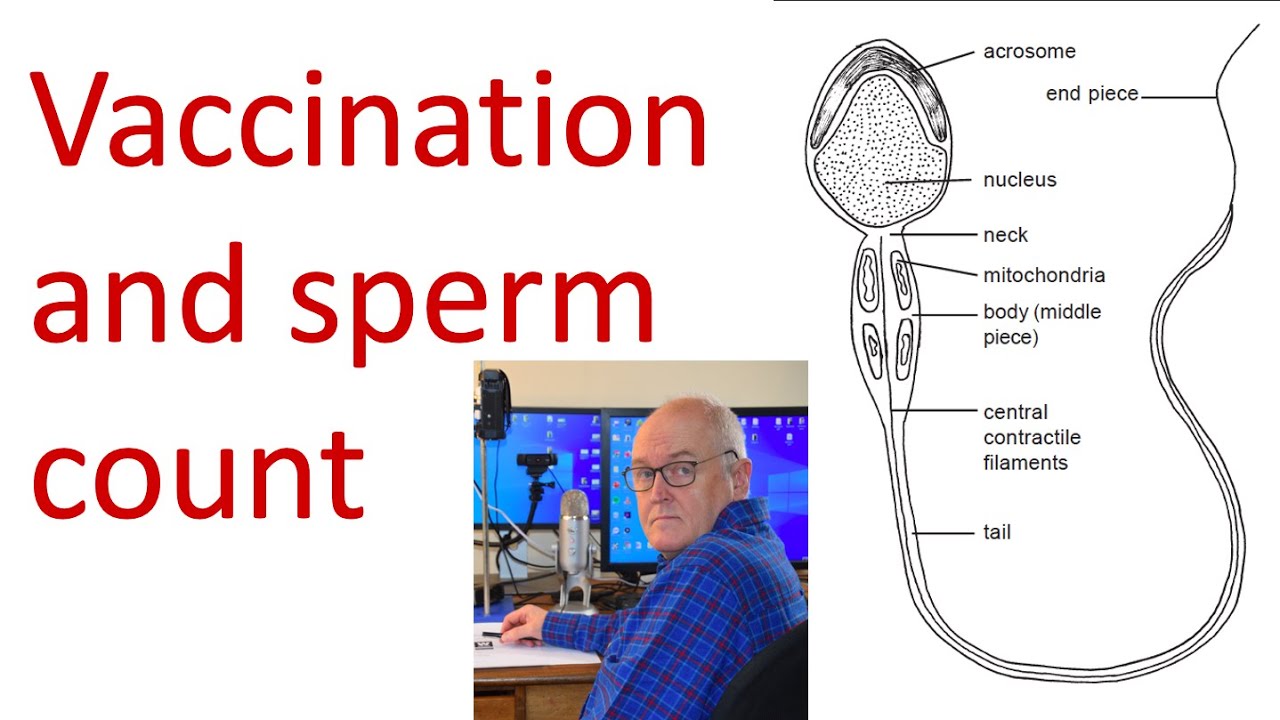 Vaccination and sperm count

acrosome
end piece
nucleus
neck
mitochondria
body (middle piece)
central contractile filaments
tail